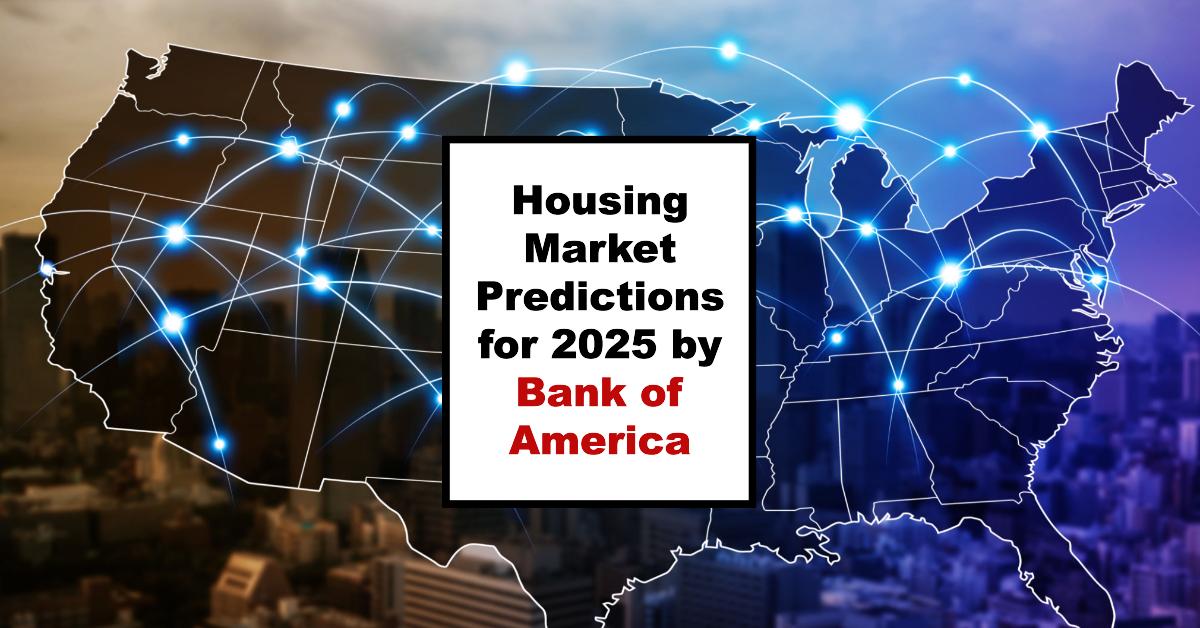 Housing Market Predictions for 2025 by Bank of America